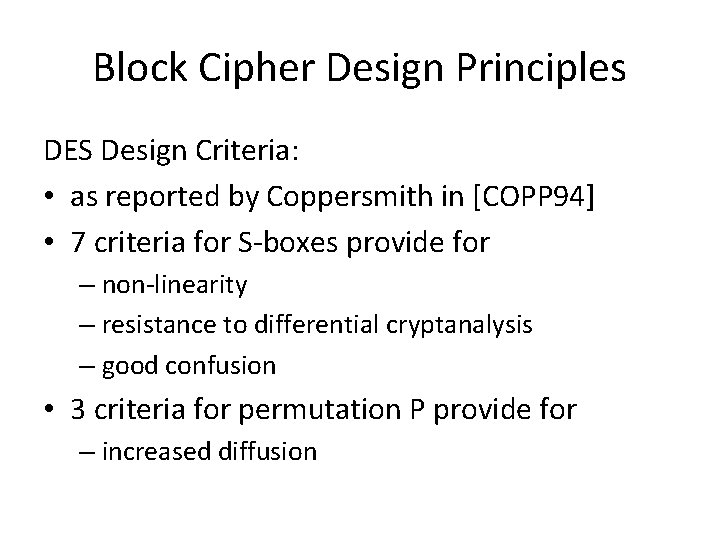 Block Cipher Design Principles

DES Design Criteria:

• as reported by Coppersmith in [COPP94]
• 7 criteria for S-boxes provide for
  – non-linearity
  – resistance to differential cryptanalysis
  – good confusion
• 3 criteria for permutation P provide for
  – increased diffusion